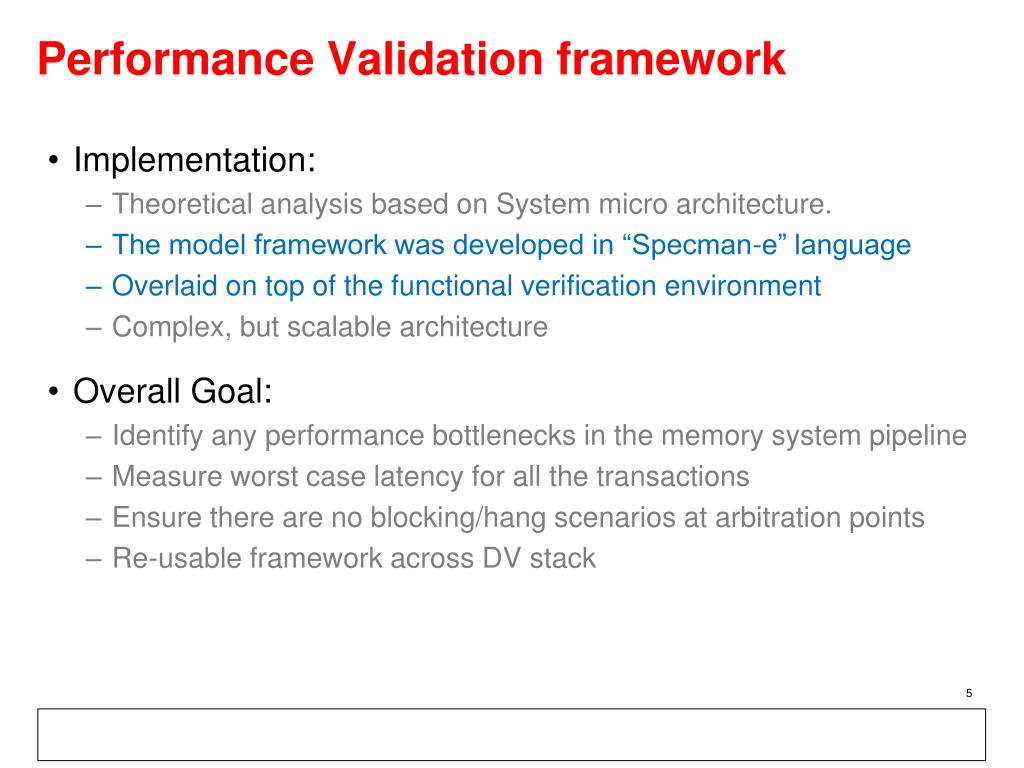 Performance Validation framework

• Implementation:
– Theoretical analysis based on System micro architecture.
– The model framework was developed in “Specman-e” language
– Overlaid on top of the functional verification environment
– Complex, but scalable architecture

• Overall Goal:
– Identify any performance bottlenecks in the memory system pipeline
– Measure worst case latency for all the transactions
– Ensure there are no blocking/hang scenarios at arbitration points
– Re-usable framework across DV stack

5